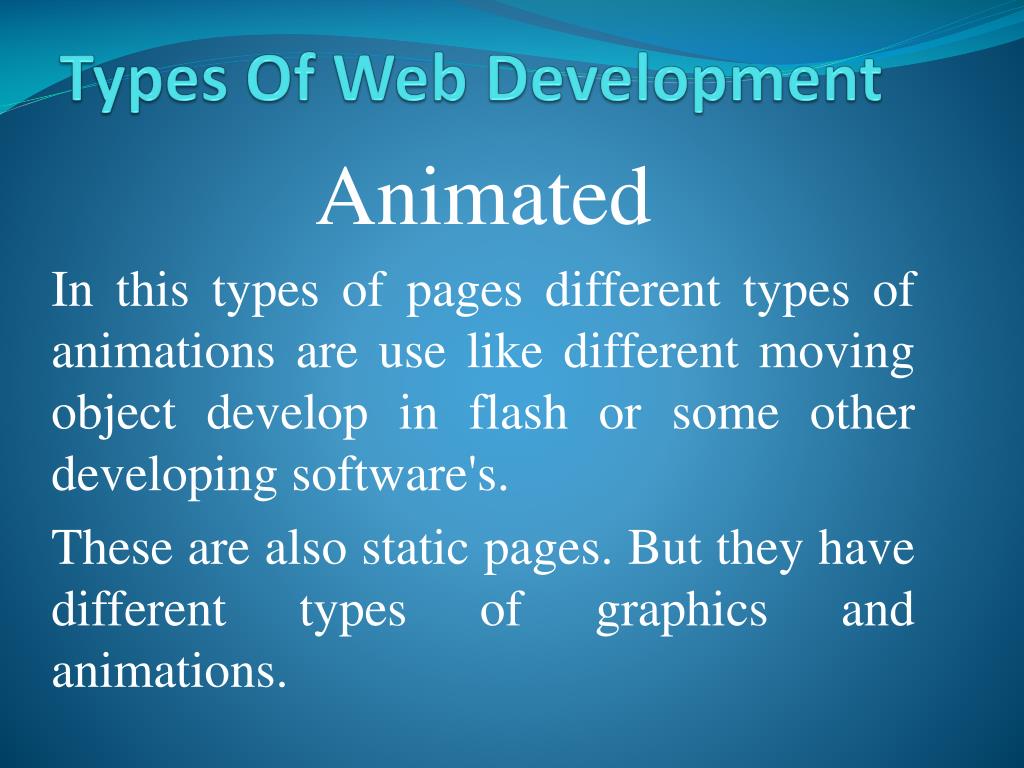 Types Of Web Development

Animated

In this types of pages different types of animations are use like different moving object develop in flash or some other developing software's.

These are also static pages. But they have different types of graphics and animations.